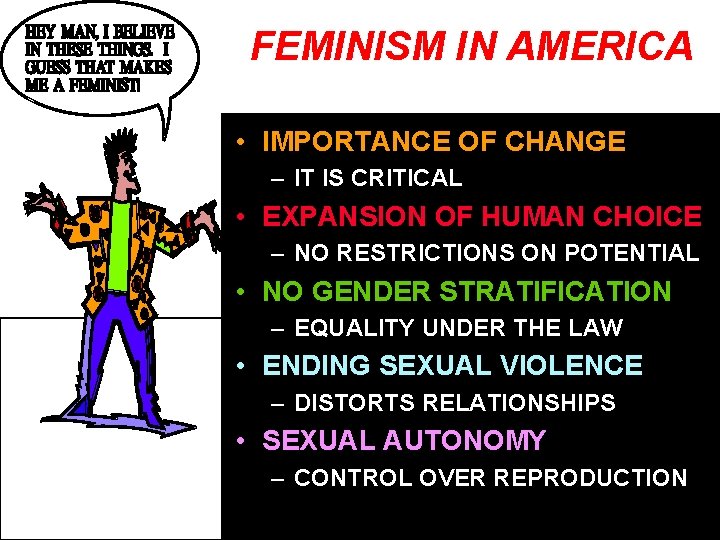 HEY MAN, I BELIEVE IN THESE THINGS. I GUESS THAT MAKES ME A FEMINIST!

FEMINISM IN AMERICA

• IMPORTANCE OF CHANGE
– IT IS CRITICAL
• EXPANSION OF HUMAN CHOICE
– NO RESTRICTIONS ON POTENTIAL
• NO GENDER STRATIFICATION
– EQUALITY UNDER THE LAW
• ENDING SEXUAL VIOLENCE
– DISTORTS RELATIONSHIPS
• SEXUAL AUTONOMY
– CONTROL OVER REPRODUCTION